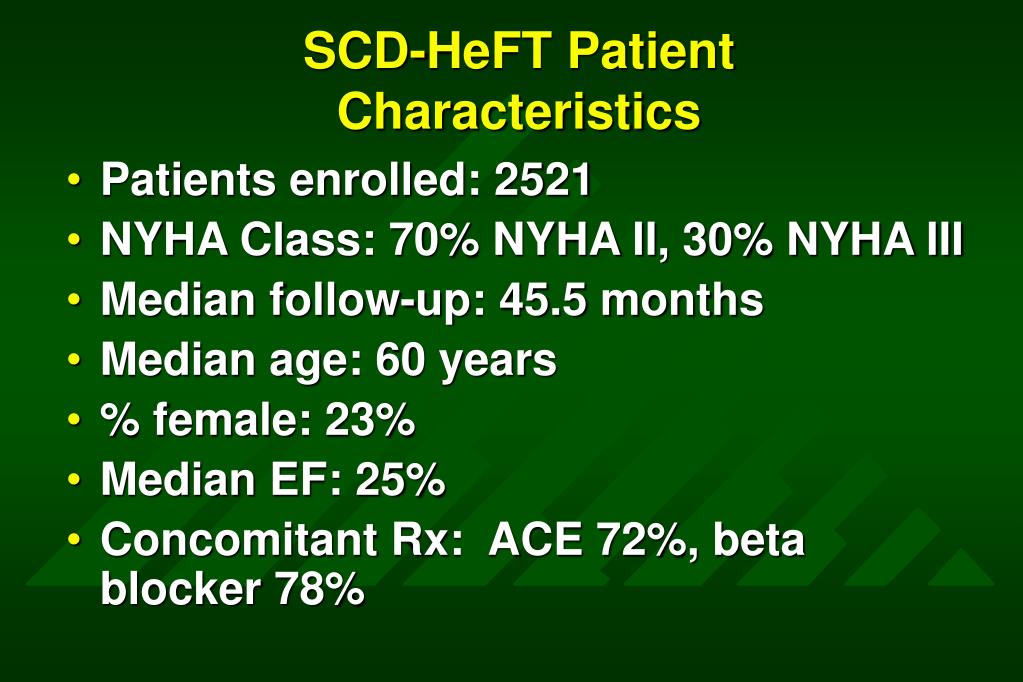 SCD-HeFT Patient Characteristics

• Patients enrolled: 2521
• NYHA Class: 70% NYHA II, 30% NYHA III
• Median follow-up: 45.5 months
• Median age: 60 years
• % female: 23%
• Median EF: 25%
• Concomitant Rx: ACE 72%, beta blocker 78%